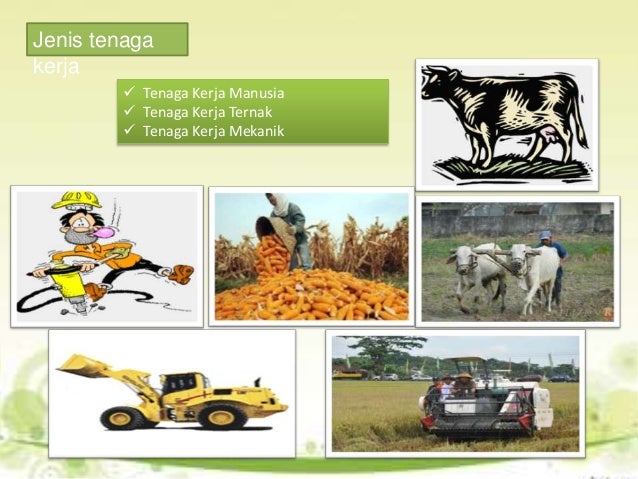 Jenis tenaga kerja

✓ Tenaga Kerja Manusia
✓ Tenaga Kerja Ternak
✓ Tenaga Kerja Mekanik